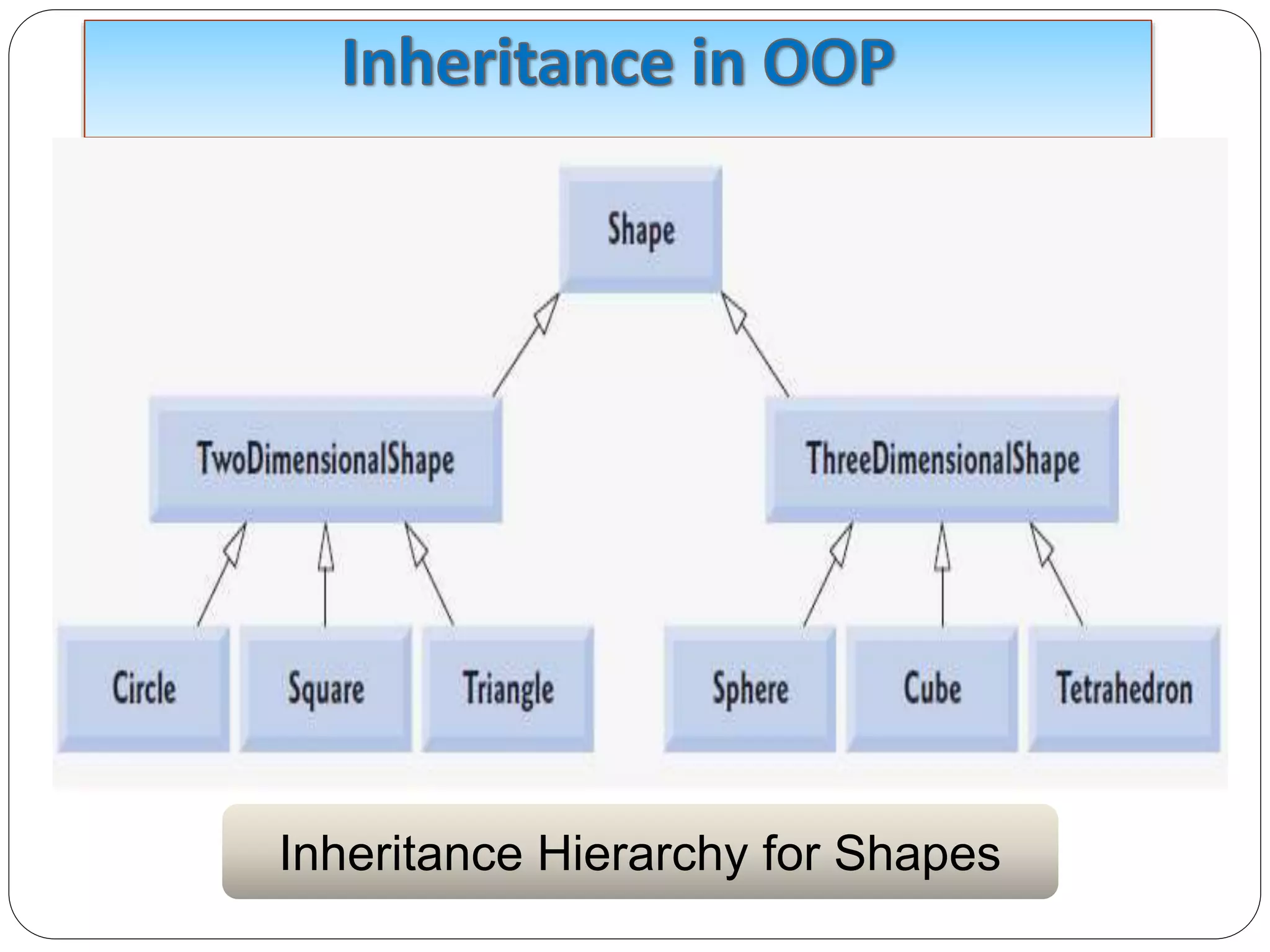 Inheritance in OOP

Shape

TwoDimensionalShape

ThreeDimensionalShape

Circle

Square

Triangle

Sphere

Cube

Tetrahedron

Inheritance Hierarchy for Shapes